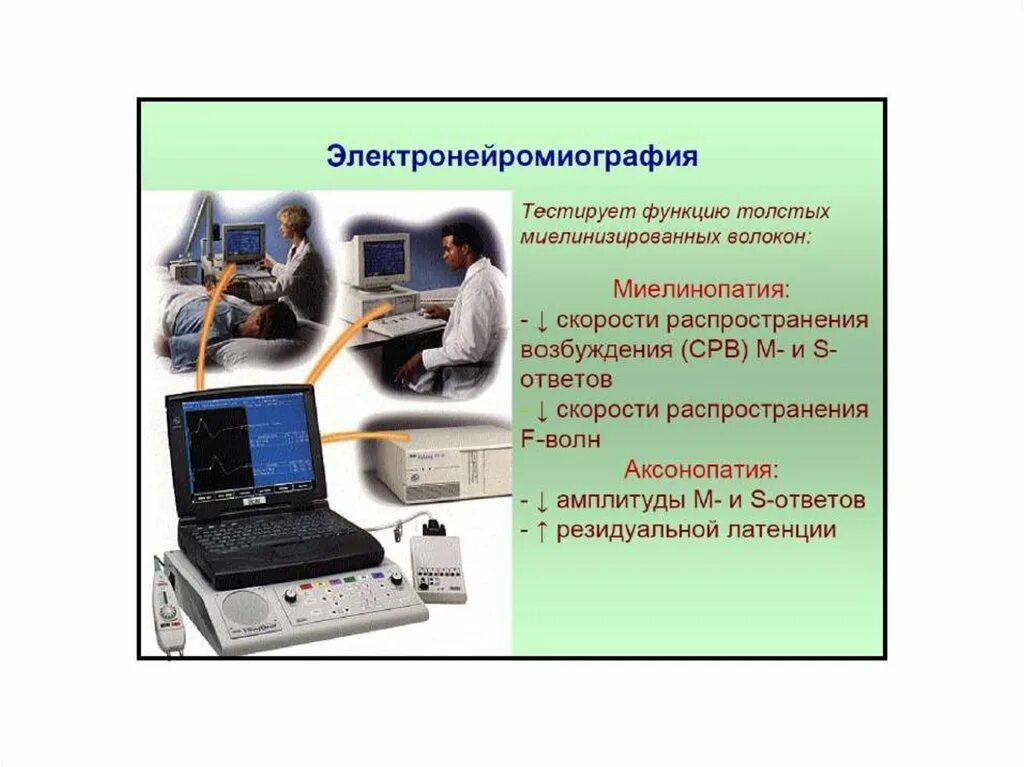 Электронейромиография

Тестирует функцию толстых миелинизированных волокон:

Миелинопатия:
- ↓ скорости распространения возбуждения (СРВ) М- и S-ответов
- ↓ скорости распространения F-волн

Аксонопатия:
- ↓ амплитуды М- и S-ответов
- ↑ резидуальной латенции